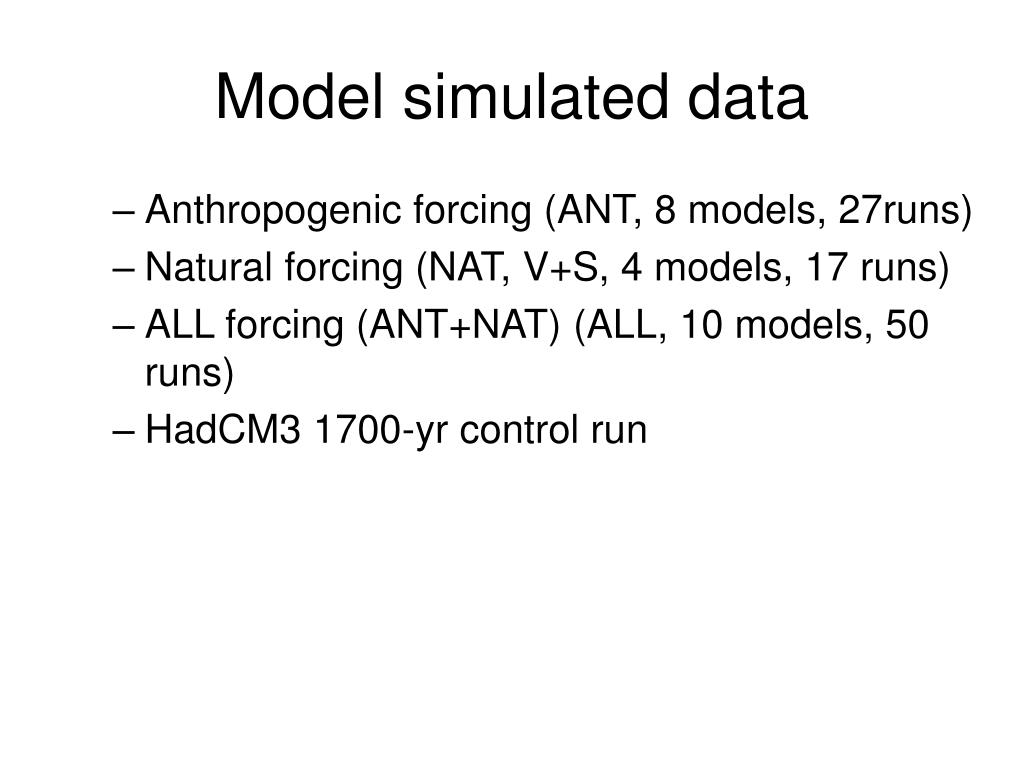 Model simulated data

– Anthropogenic forcing (ANT, 8 models, 27runs)
– Natural forcing (NAT, V+S, 4 models, 17 runs)
– ALL forcing (ANT+NAT) (ALL, 10 models, 50 runs)
– HadCM3 1700-yr control run